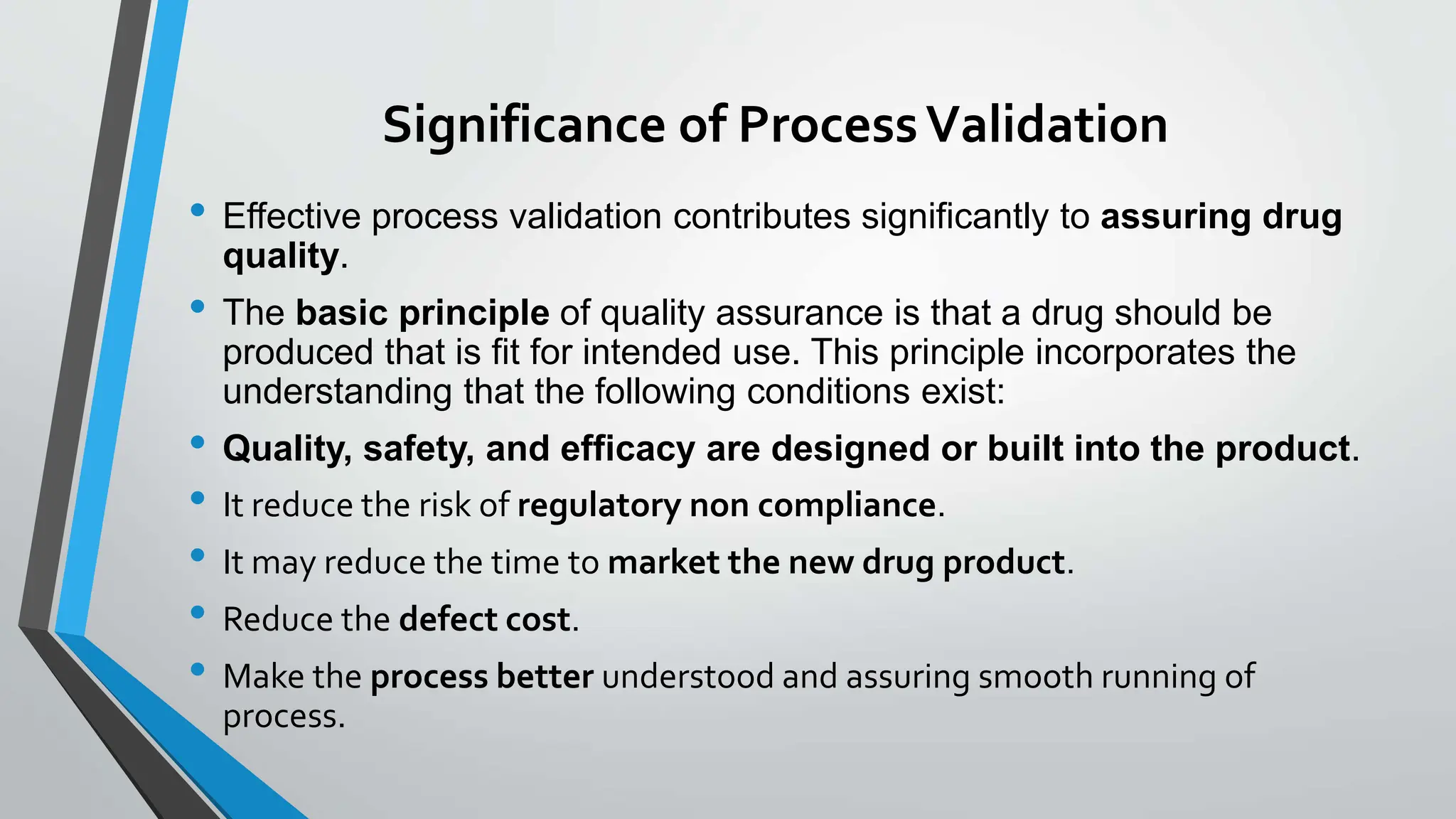 Significance of Process Validation

• Effective process validation contributes significantly to assuring drug quality.

• The basic principle of quality assurance is that a drug should be produced that is fit for intended use. This principle incorporates the understanding that the following conditions exist:

• Quality, safety, and efficacy are designed or built into the product.

• It reduce the risk of regulatory non compliance.

• It may reduce the time to market the new drug product.

• Reduce the defect cost.

• Make the process better understood and assuring smooth running of process.